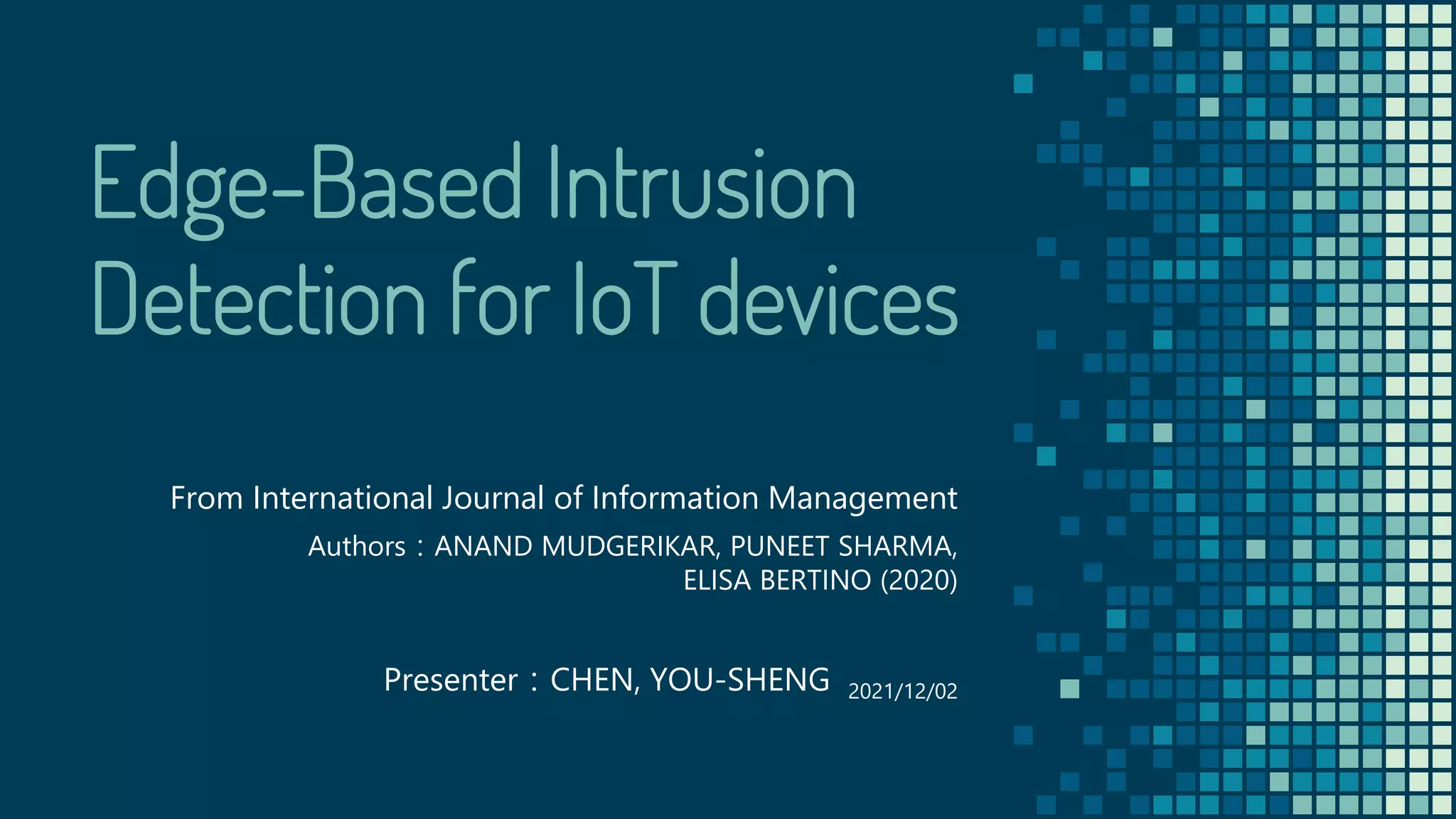 Edge-Based Intrusion Detection for IoT devices

From International Journal of Information Management
Authors：ANAND MUDGERIKAR, PUNEET SHARMA, ELISA BERTINO (2020)

Presenter：CHEN, YOU-SHENG 2021/12/02